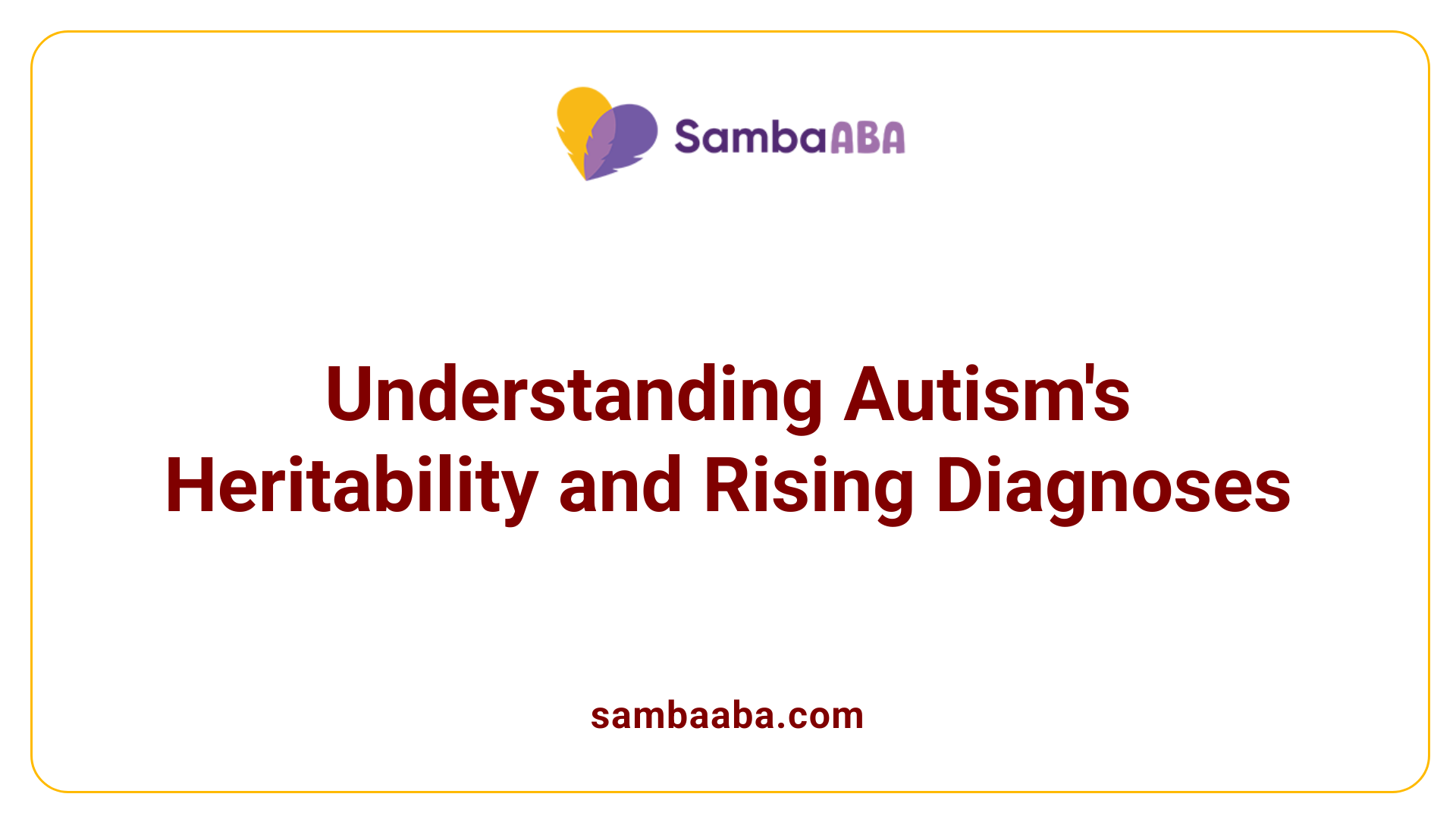 SambaABA

Understanding Autism's Heritability and Rising Diagnoses

sambaaba.com